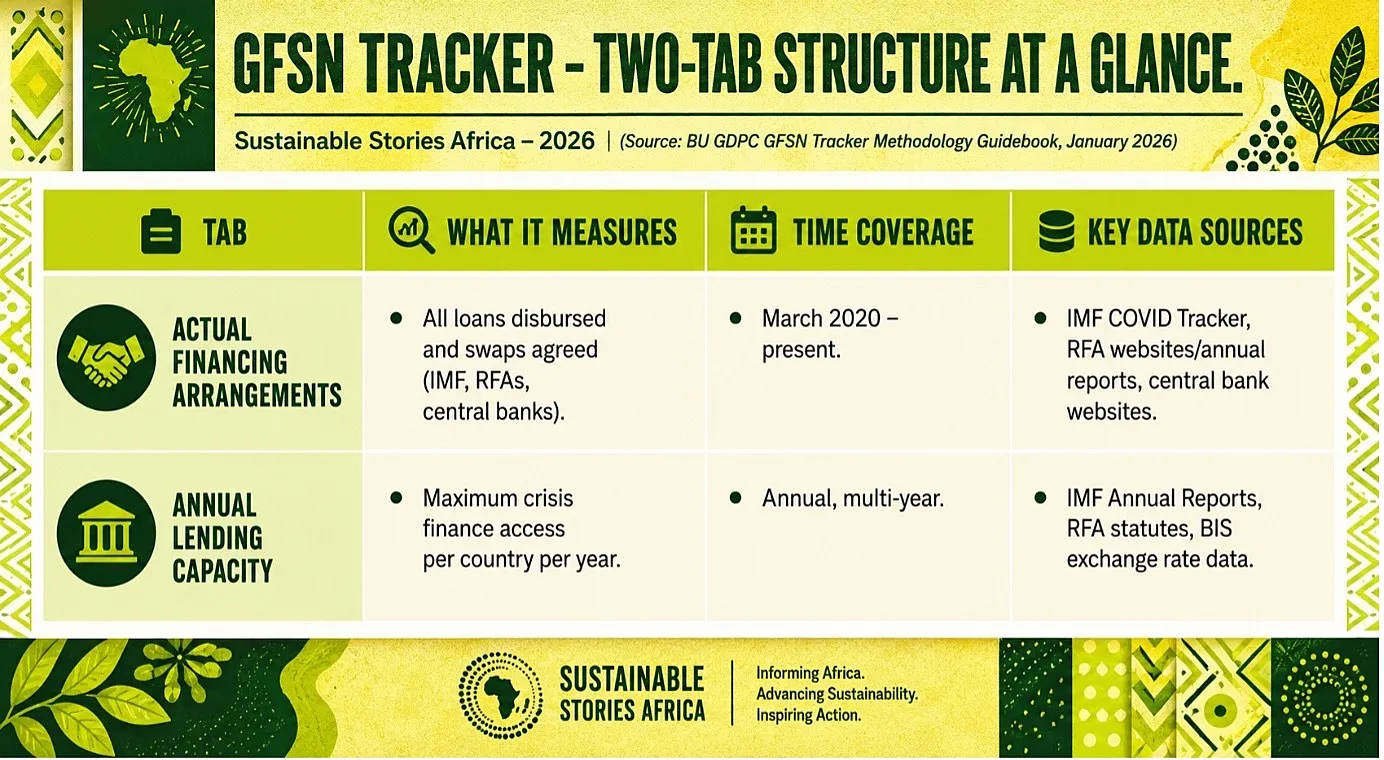 GFSN TRACKER – TWO-TAB STRUCTURE AT A GLANCE.

Sustainable Stories Africa – 2026 | (Source: BU GDPC GFSN Tracker Methodology Guidebook, January 2026)

| TAB | WHAT IT MEASURES | TIME COVERAGE | KEY DATA SOURCES |
|---|---|---|---|
| ACTUAL FINANCING ARRANGEMENTS | • All loans disbursed and swaps agreed (IMF, RFAs, central banks). | • March 2020 – present. | • IMF COVID Tracker, RFA websites/annual reports, central bank websites. |
| ANNUAL LENDING CAPACITY | • Maximum crisis finance access per country per year. | • Annual, multi-year. | • IMF Annual Reports, RFA statutes, BIS exchange rate data. |

SUSTAINABLE STORIES AFRICA

Informing Africa.
Advancing Sustainability.
Inspiring Action.